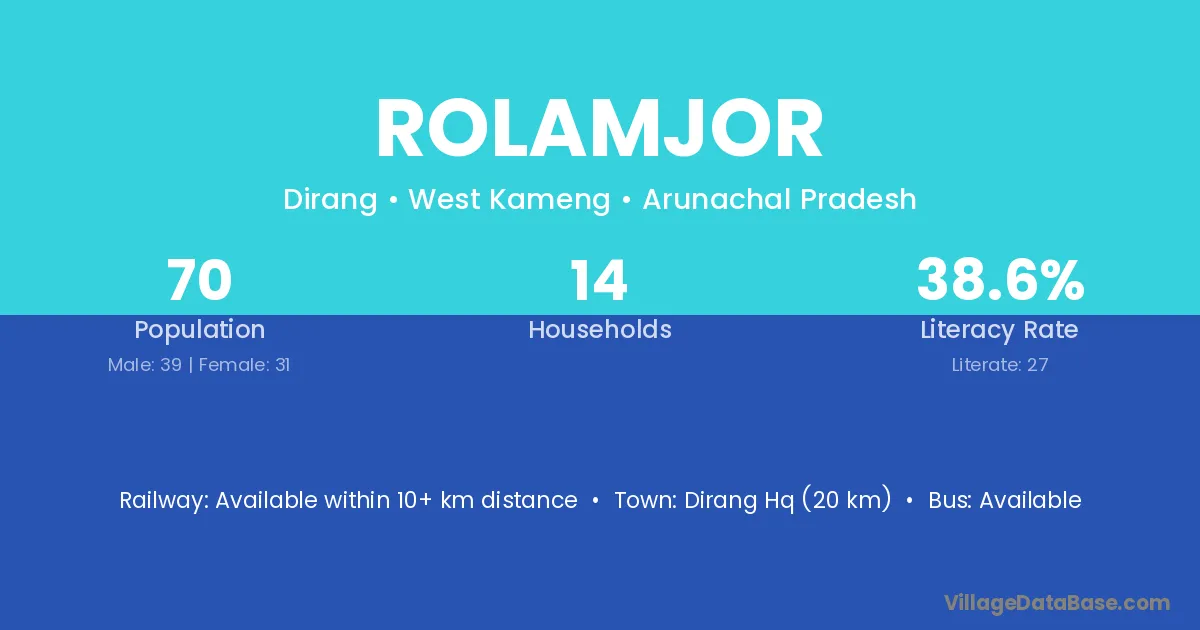 ROLAMJOR

Dirang • West Kameng • Arunachal Pradesh

70
Population
Male: 39 | Female: 31

14
Households

38.6%
Literacy Rate
Literate: 27

Railway: Available within 10+ km distance • Town: Dirang Hq (20 km) • Bus: Available

VillageDataBase.com